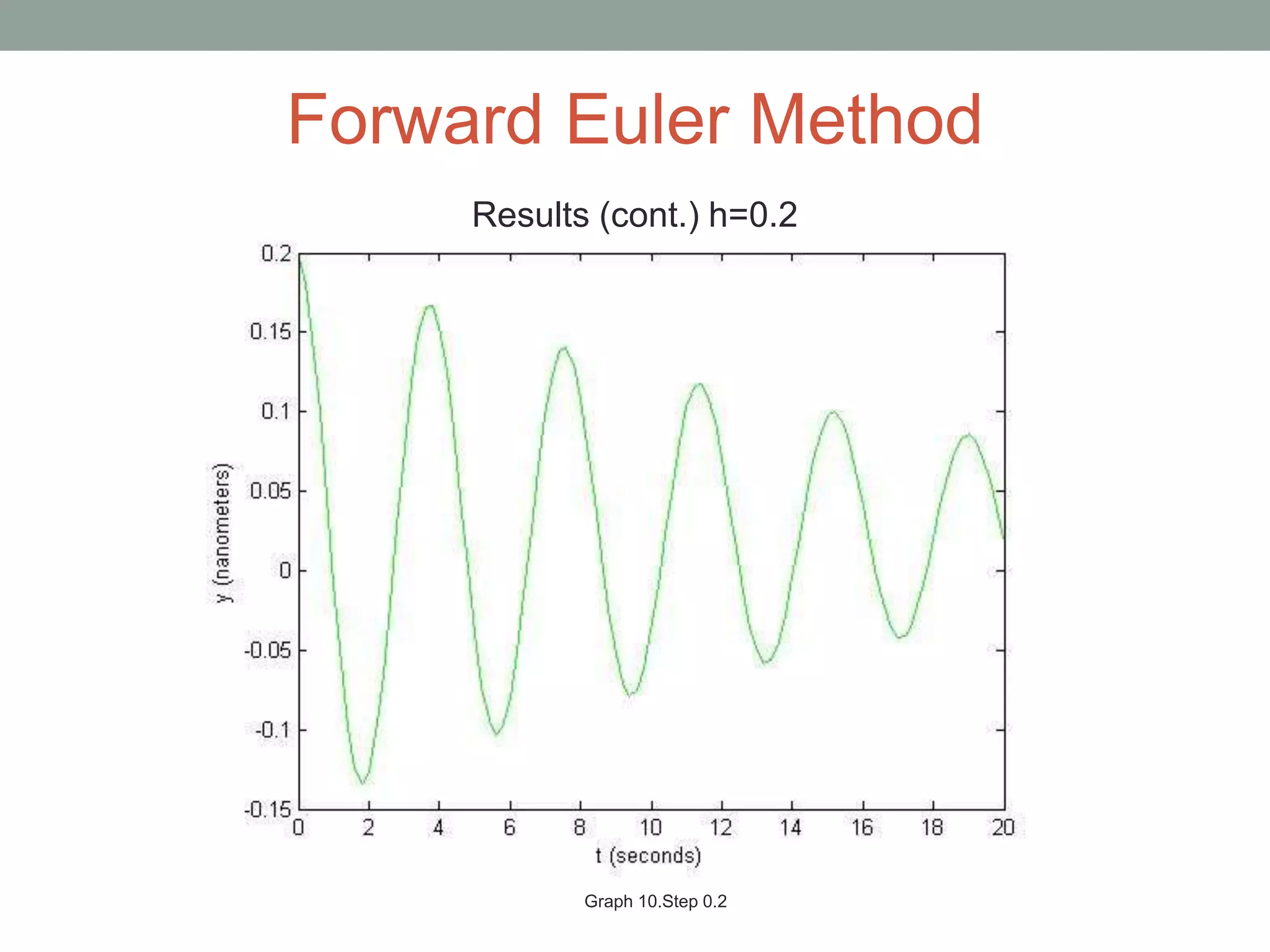 Forward Euler Method

Results (cont.) h=0.2

0.2
0.15
0.1
0.05
0
-0.05
-0.1
-0.15

y (nanometers)

0 2 4 6 8 10 12 14 16 18 20

t (seconds)

Graph 10.Step 0.2